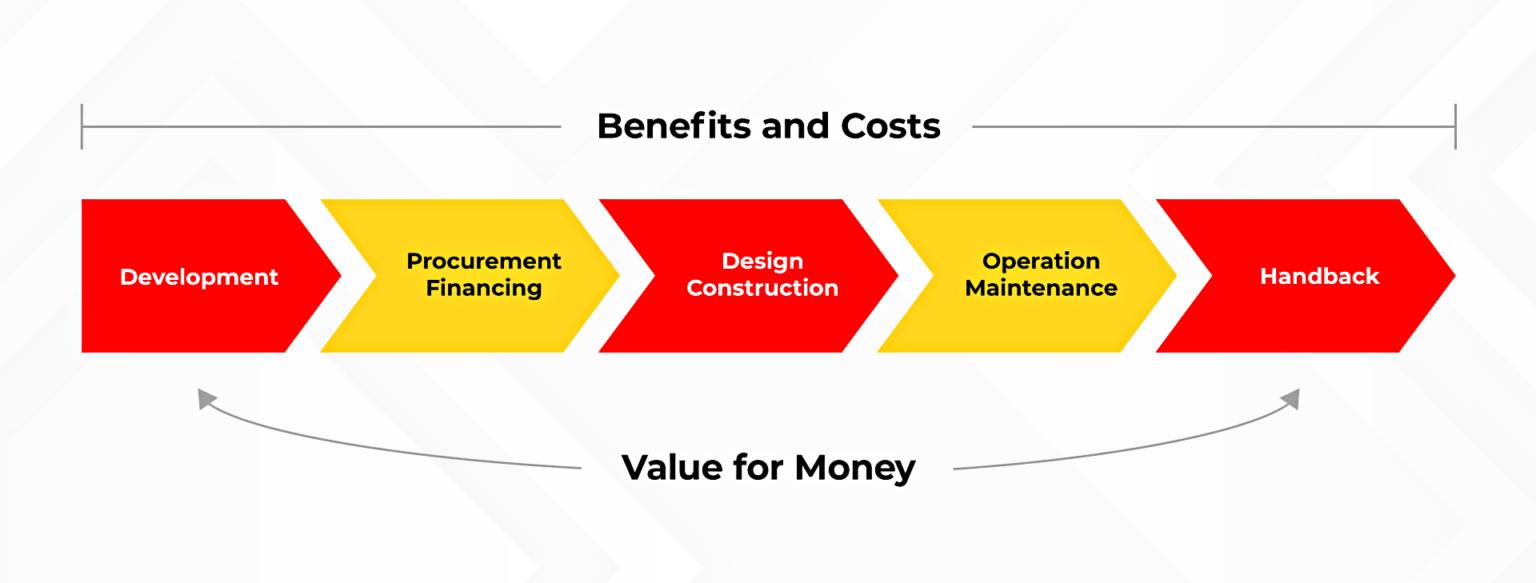 Benefits and Costs

Development

Procurement
Financing

Design
Construction

Operation
Maintenance

Handback

Value for Money